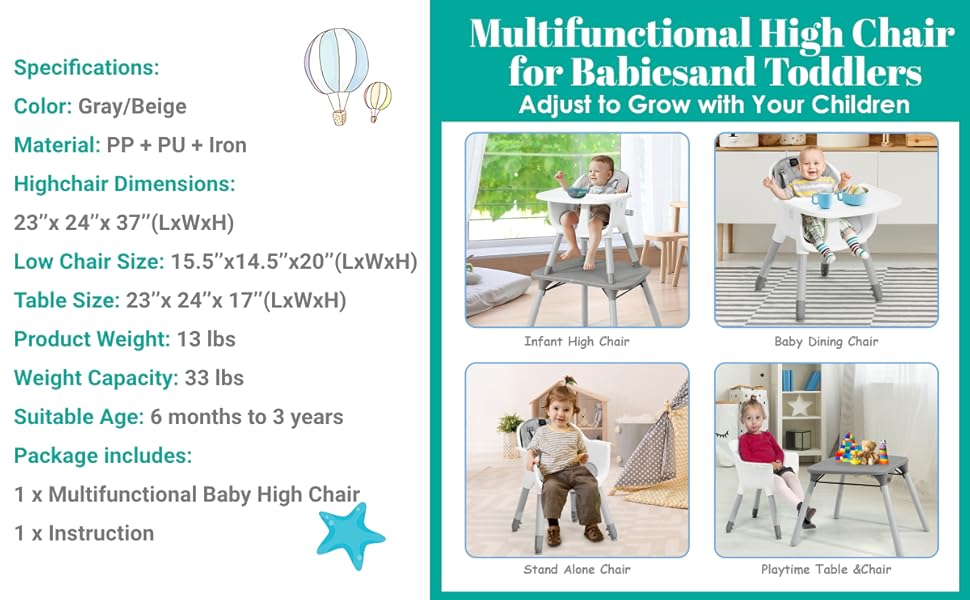 Specifications:
Color: Gray/Beige
Material: PP + PU + Iron
Highchair Dimensions:
23"x 24"x 37"(LxWxH)
Low Chair Size: 15.5"x14.5"x20"(LxWxH)
Table Size: 23"x 24"x 17"(LxWxH)
Product Weight: 13 lbs
Weight Capacity: 33 lbs
Suitable Age: 6 months to 3 years
Package includes:
1 x Multifunctional Baby High Chair
1 x Instruction

Multifunctional High Chair for Babiesand Toddlers
Adjust to Grow with Your Children

Infant High Chair
Baby Dining Chair
Stand Alone Chair
Playtime Table &Chair